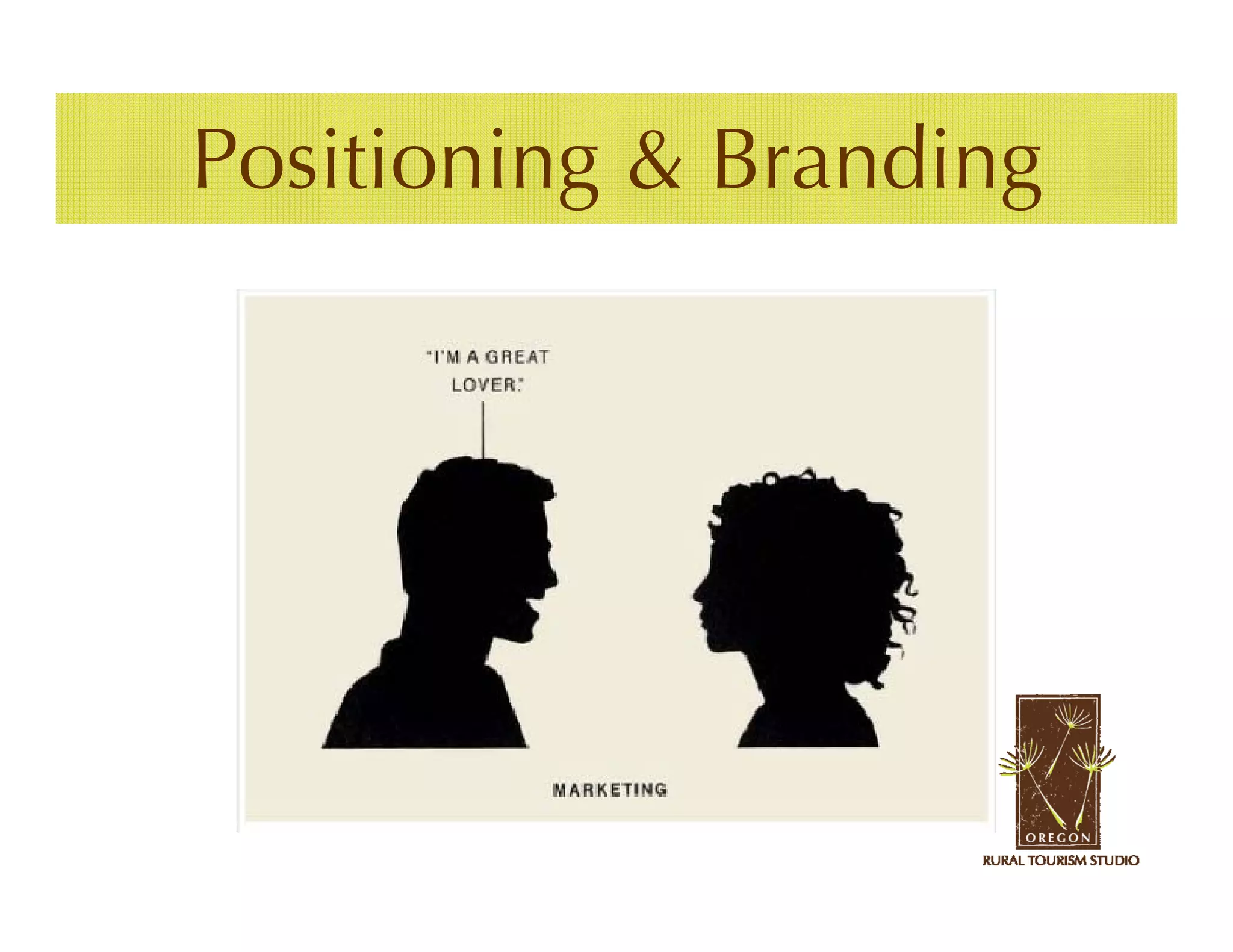 Positioning & Branding

"I'M A GREAT LOVER."

MARKETING

OREGON
RURAL TOURISM STUDIO